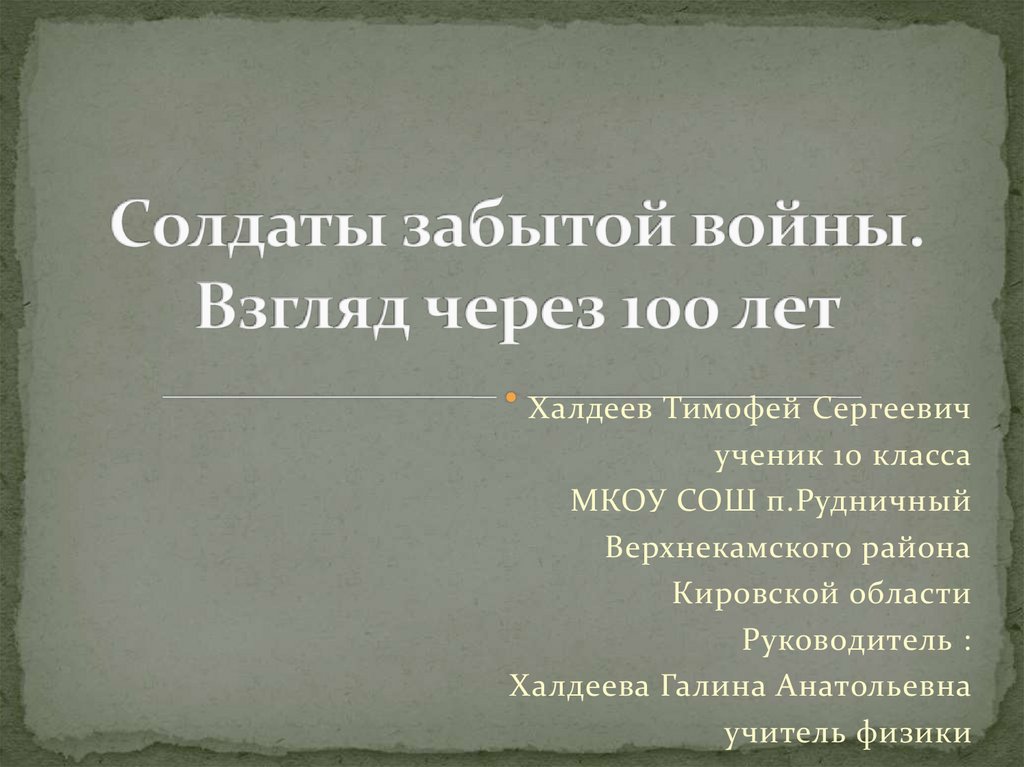 Солдаты забытой войны. Взгляд через 100 лет

Халдеев Тимофей Сергеевич
ученик 10 класса
МКОУ СОШ п.Рудничный
Верхнекамского района
Кировской области
Руководитель :
Халдеева Галина Анатольевна
учитель физики